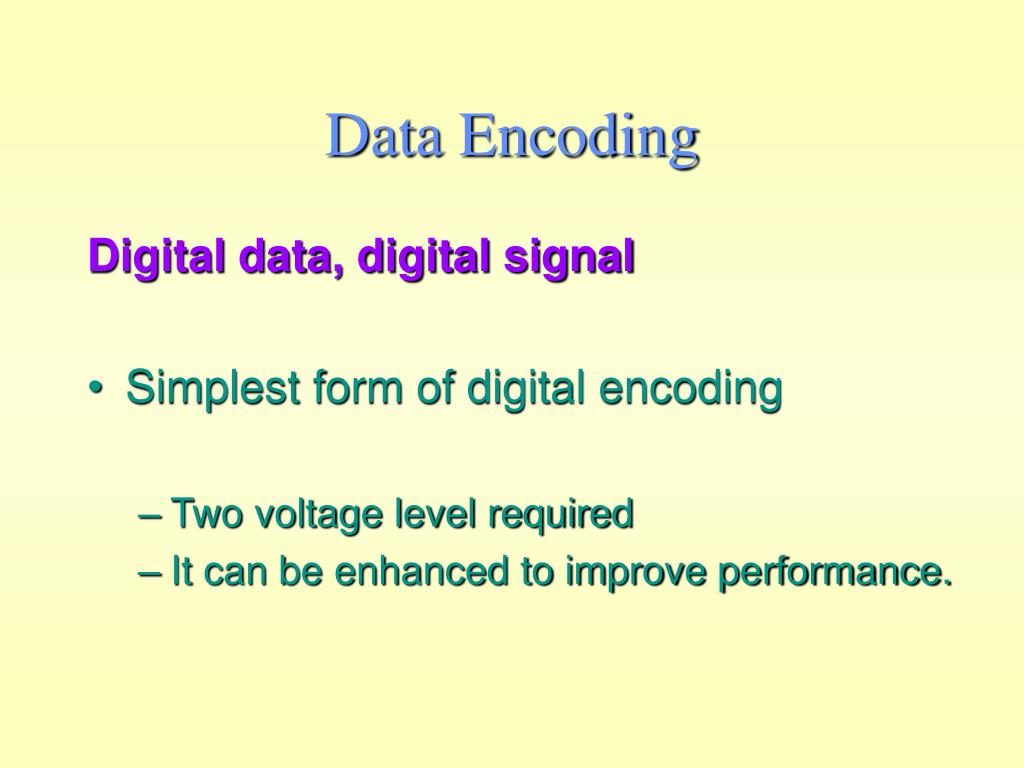 Data Encoding

Digital data, digital signal

• Simplest form of digital encoding

– Two voltage level required
– It can be enhanced to improve performance.